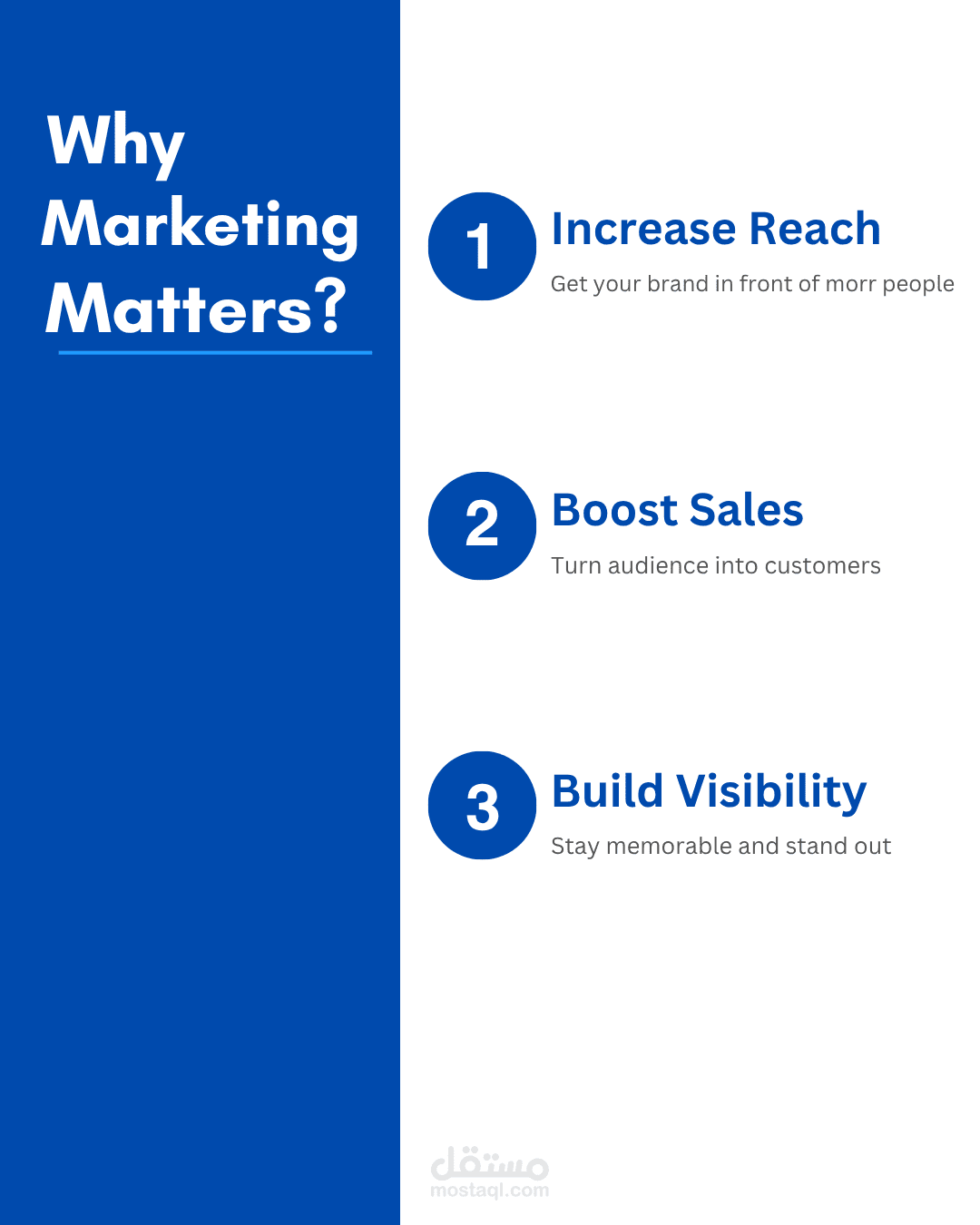 Why Marketing Matters?

1 Increase Reach
Get your brand in front of morr people

2 Boost Sales
Turn audience into customers

3 Build Visibility
Stay memorable and stand out

مستقل
mostaql.com